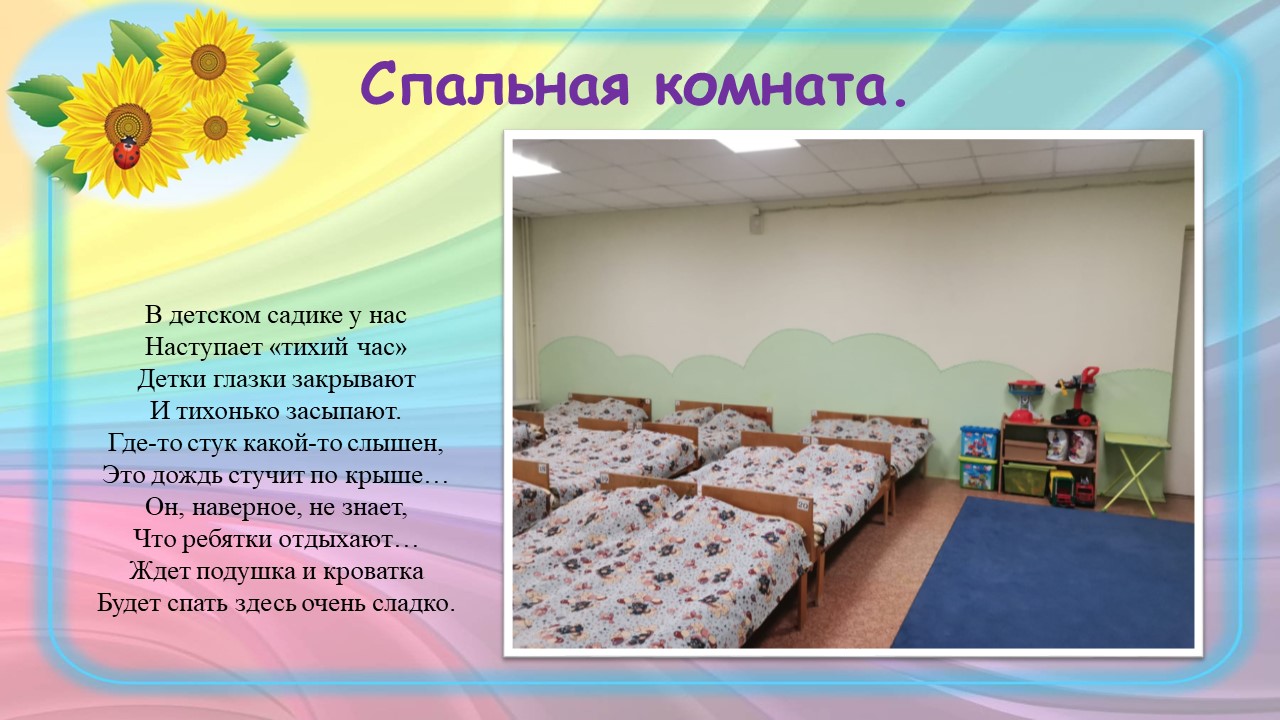 Спальная комната.

В детском садике у нас
Наступает «тихий час»
Детки глазки закрывают
И тихонько засыпают.
Где-то стук какой-то слышен,
Это дождь стучит по крыше…
Он, наверное, не знает,
Что ребятки отдыхают…
Ждет подушка и кроватка
Будет спать здесь очень сладко.